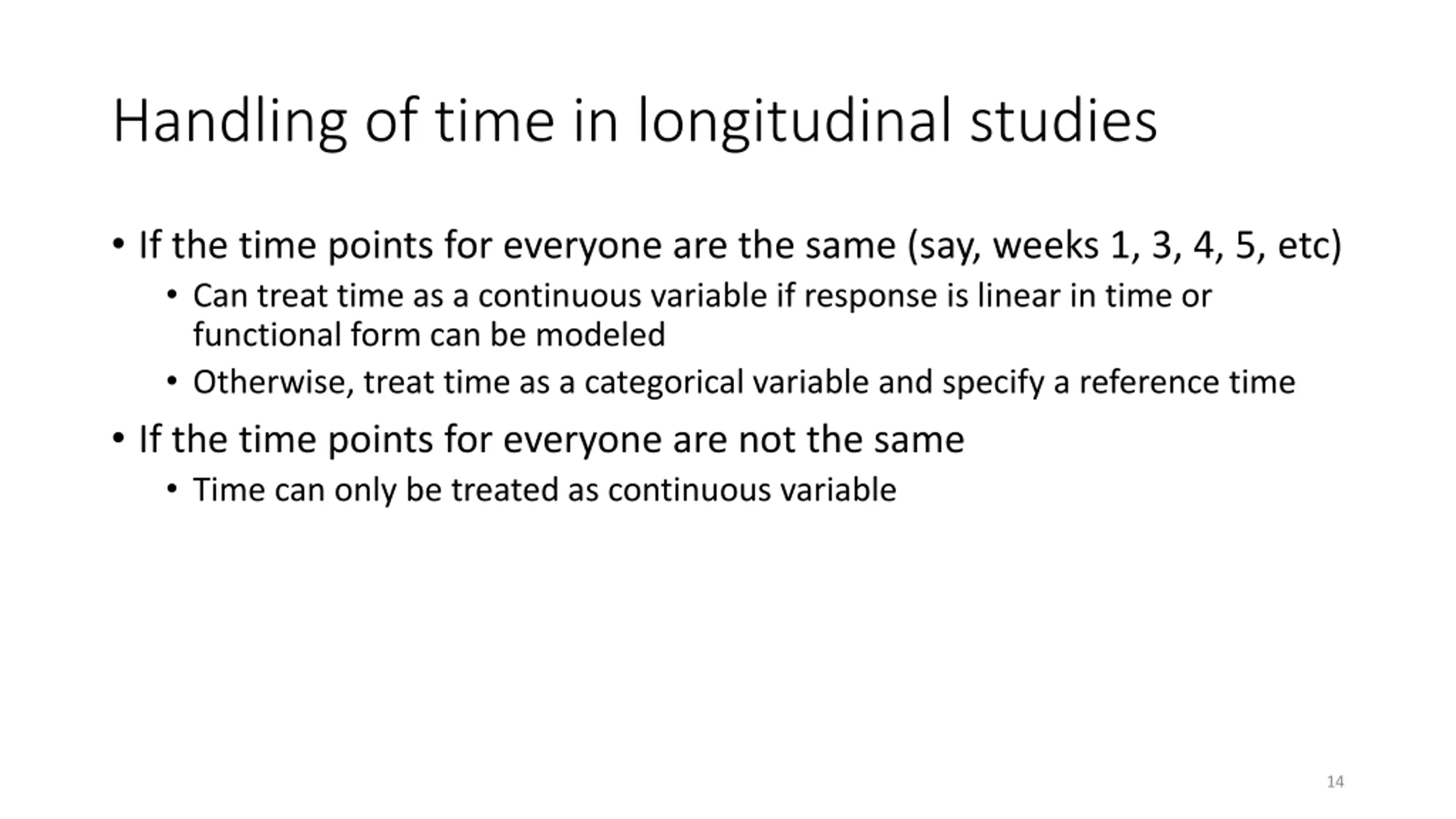 Handling of time in longitudinal studies

• If the time points for everyone are the same (say, weeks 1, 3, 4, 5, etc)
  • Can treat time as a continuous variable if response is linear in time or functional form can be modeled
  • Otherwise, treat time as a categorical variable and specify a reference time
• If the time points for everyone are not the same
  • Time can only be treated as continuous variable

14